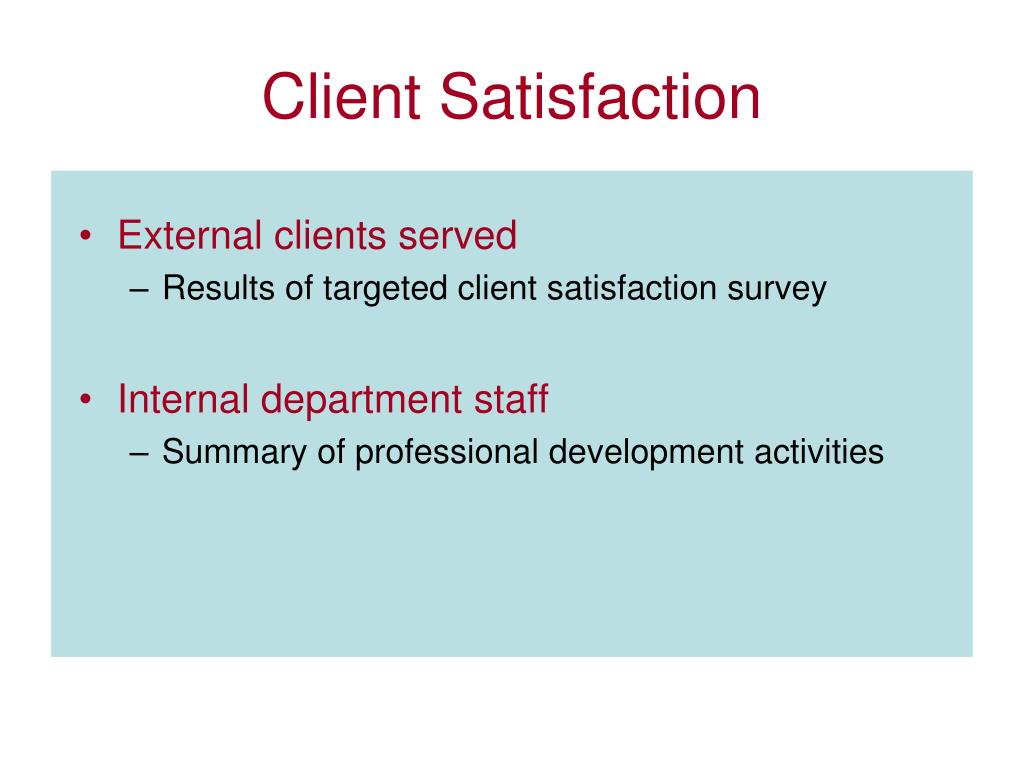 Client Satisfaction

• External clients served
– Results of targeted client satisfaction survey

• Internal department staff
– Summary of professional development activities